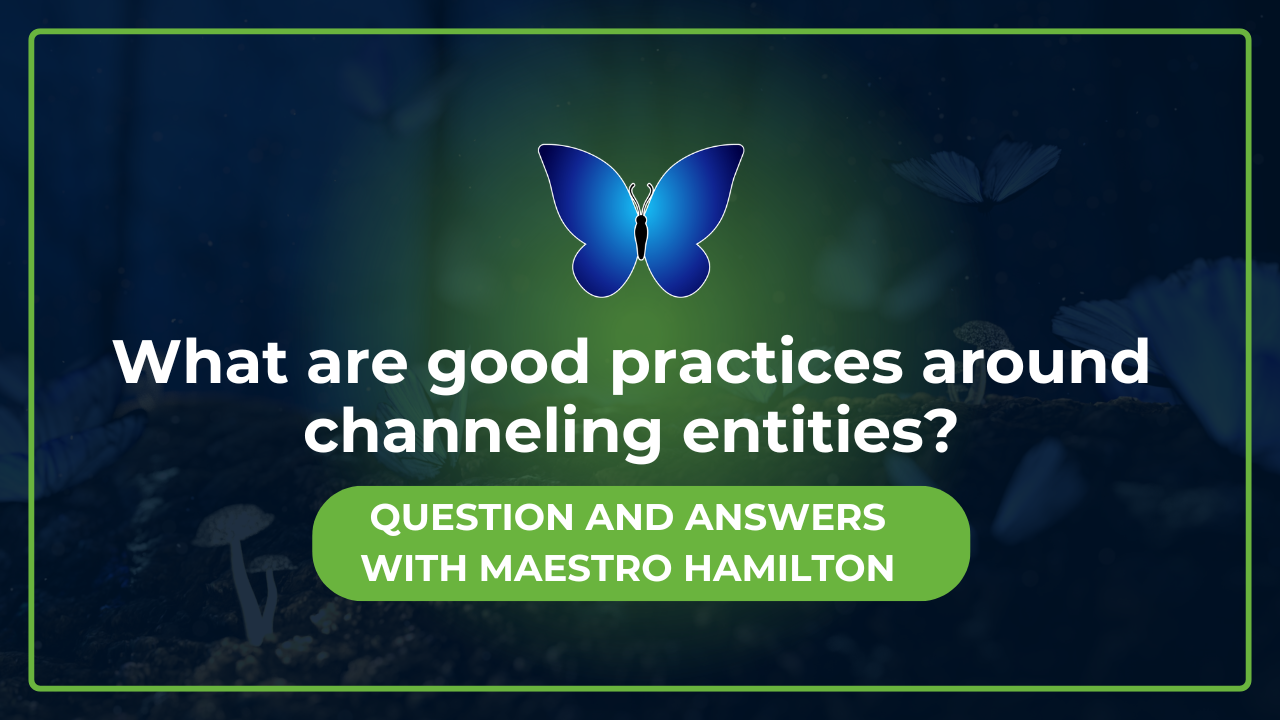 What are good practices around channeling entities?

QUESTION AND ANSWERS WITH MAESTRO HAMILTON